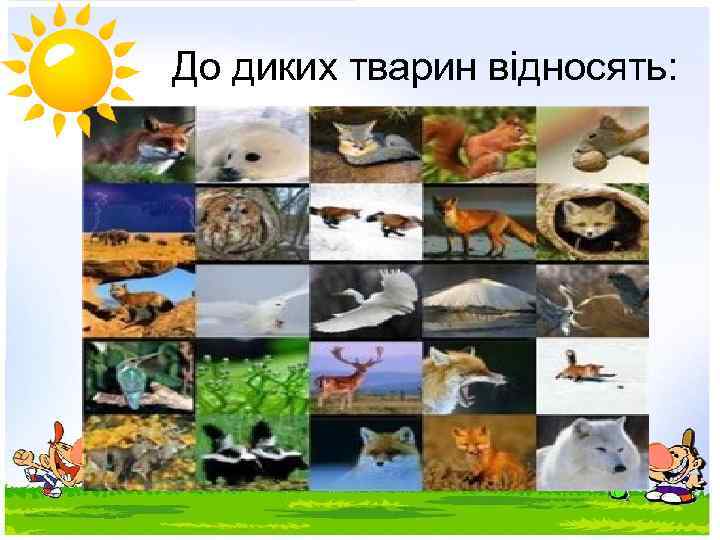 До диких тварин відносять: